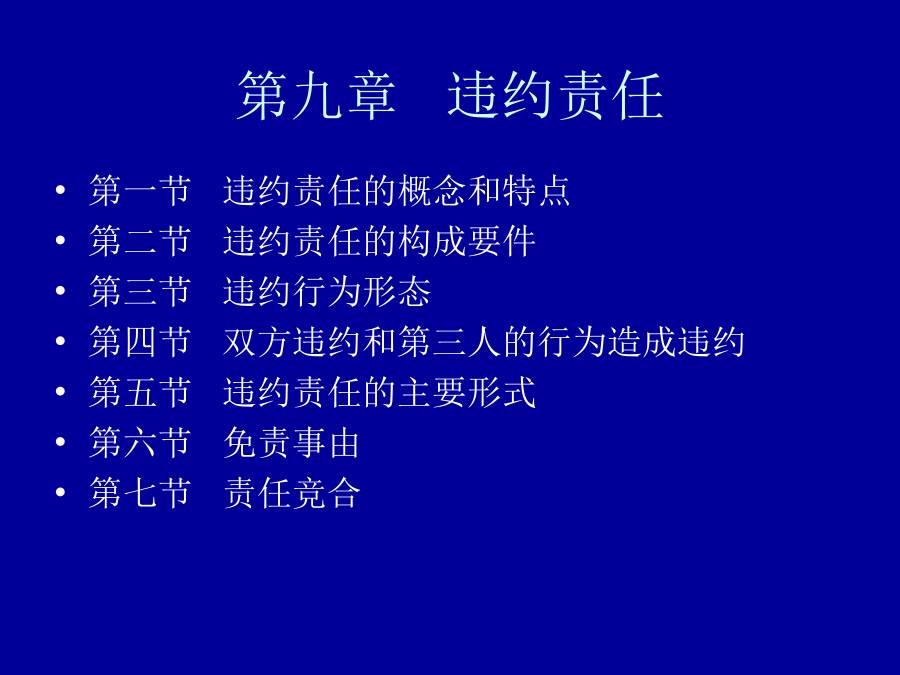 第九章　违约责任

• 第一节　违约责任的概念和特点
• 第二节　违约责任的构成要件
• 第三节　违约行为形态
• 第四节　双方违约和第三人的行为造成违约
• 第五节　违约责任的主要形式
• 第六节　免责事由
• 第七节　责任竞合